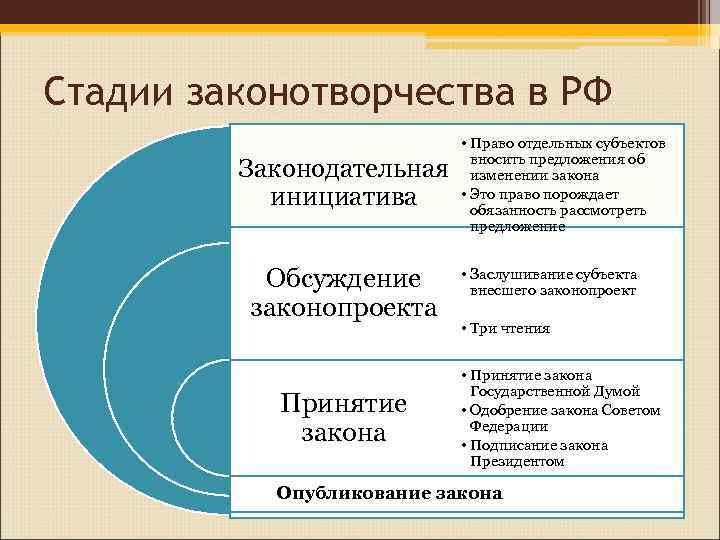 Стадии законотворчества в РФ

Законодательная инициатива

• Право отдельных субъектов вносить предложения об изменении закона
• Это право порождает обязанность рассмотреть предложение

Обсуждение законопроекта

• Заслушивание субъекта внесшего законопроект
• Три чтения

Принятие закона

• Принятие закона Государственной Думой
• Одобрение закона Советом Федерации
• Подписание закона Президентом

Опубликование закона